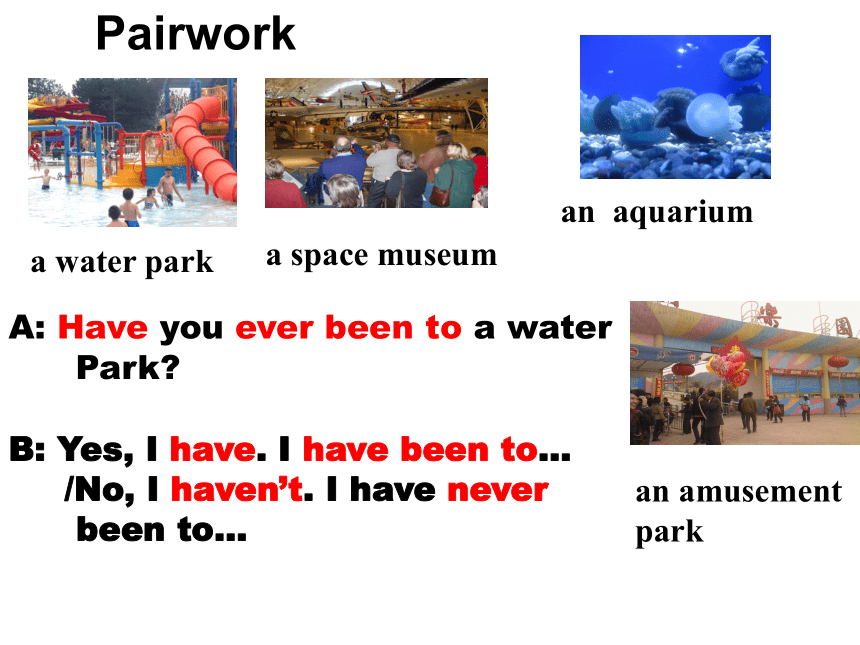 Pairwork

a water park

a space museum

an aquarium

A: Have you ever been to a water Park?

B: Yes, I have. I have been to…
/No, I haven't. I have never been to…

an amusement park